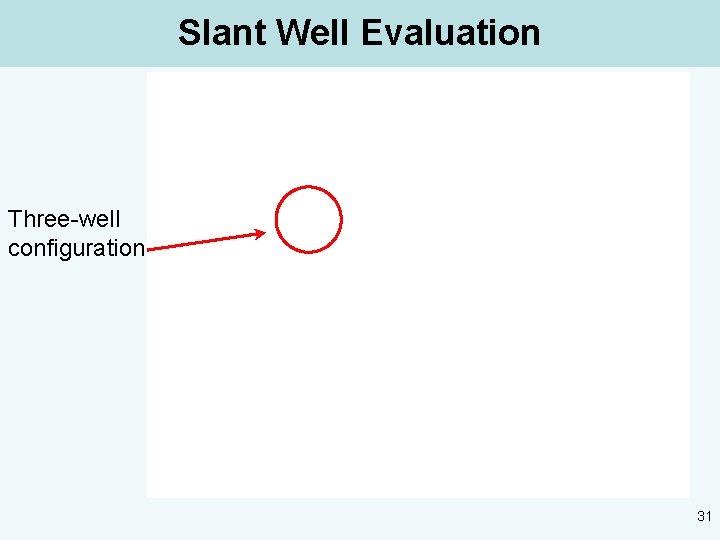 Slant Well Evaluation

Three-well configuration

31